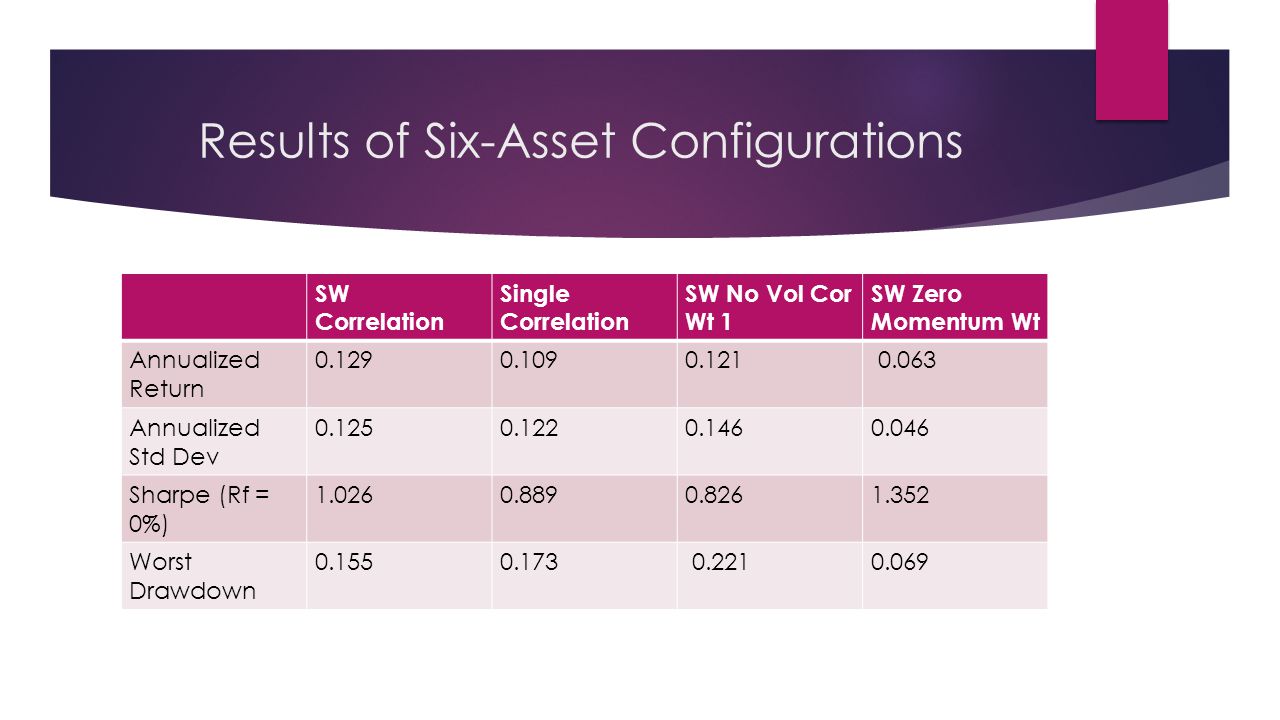 Results of Six-Asset Configurations

| | SW Correlation | Single Correlation | SW No Vol Cor Wt 1 | SW Zero Momentum Wt |
|---|---|---|---|---|
| Annualized Return | 0.129 | 0.109 | 0.121 | 0.063 |
| Annualized Std Dev | 0.125 | 0.122 | 0.146 | 0.046 |
| Sharpe (Rf = 0%) | 1.026 | 0.889 | 0.826 | 1.352 |
| Worst Drawdown | 0.155 | 0.173 | 0.221 | 0.069 |